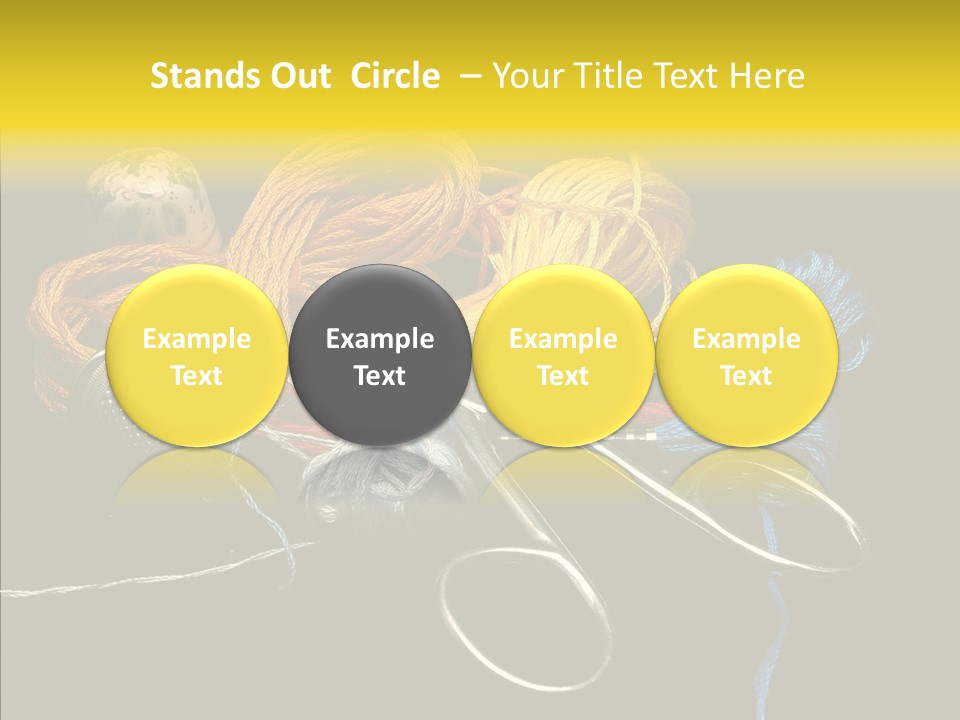 Stands Out  Circle  – Your Title Text Here

Example Text

Example Text

Example Text

Example Text